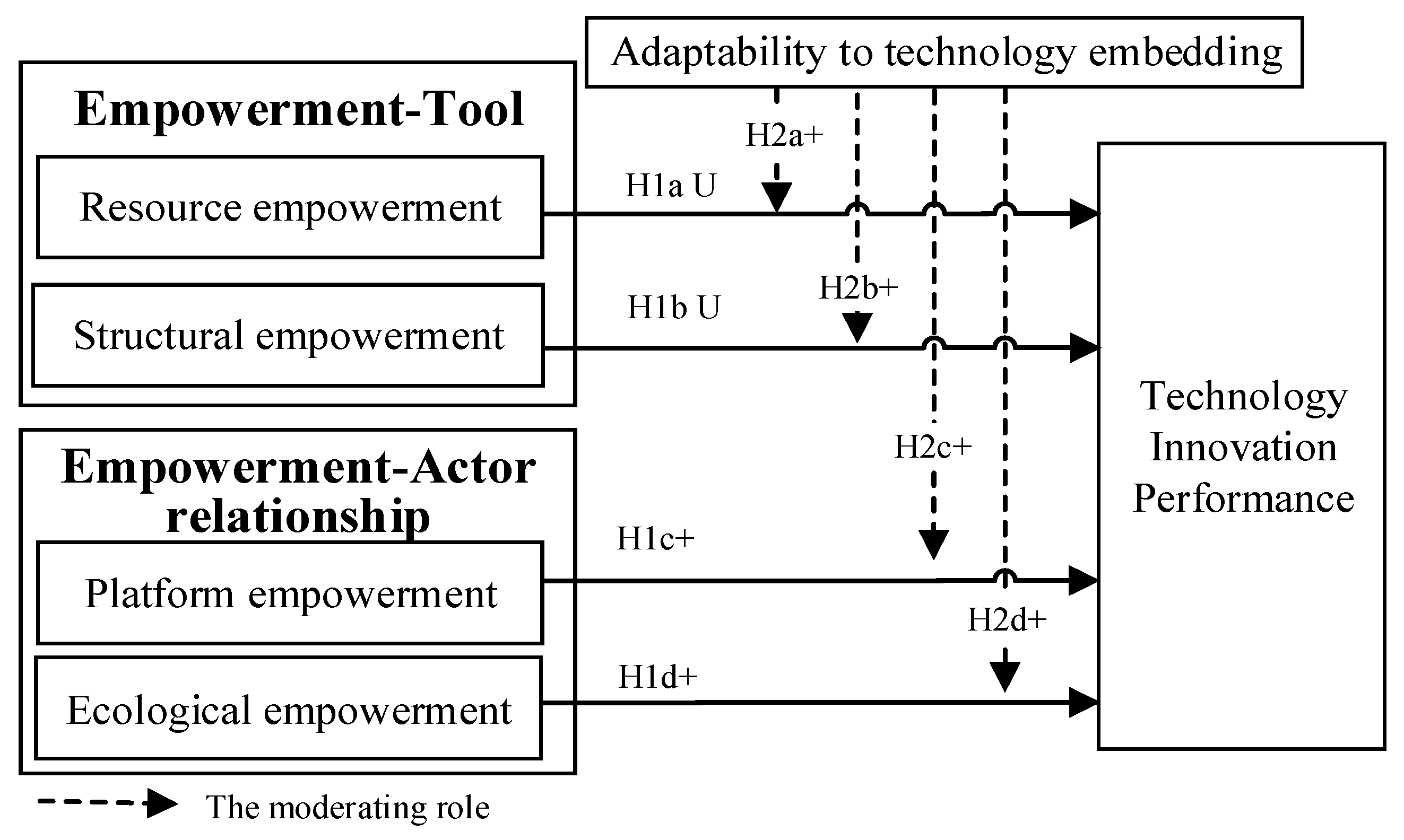 Adaptability to technology embedding

Empowerment-Tool

Resource empowerment

Structural empowerment

Empowerment-Actor relationship

Platform empowerment

Ecological empowerment

H2a+

H1a U

H2b+

H1b U

H2c+

H1c+

H2d+

H1d+

Technology Innovation Performance

The moderating role